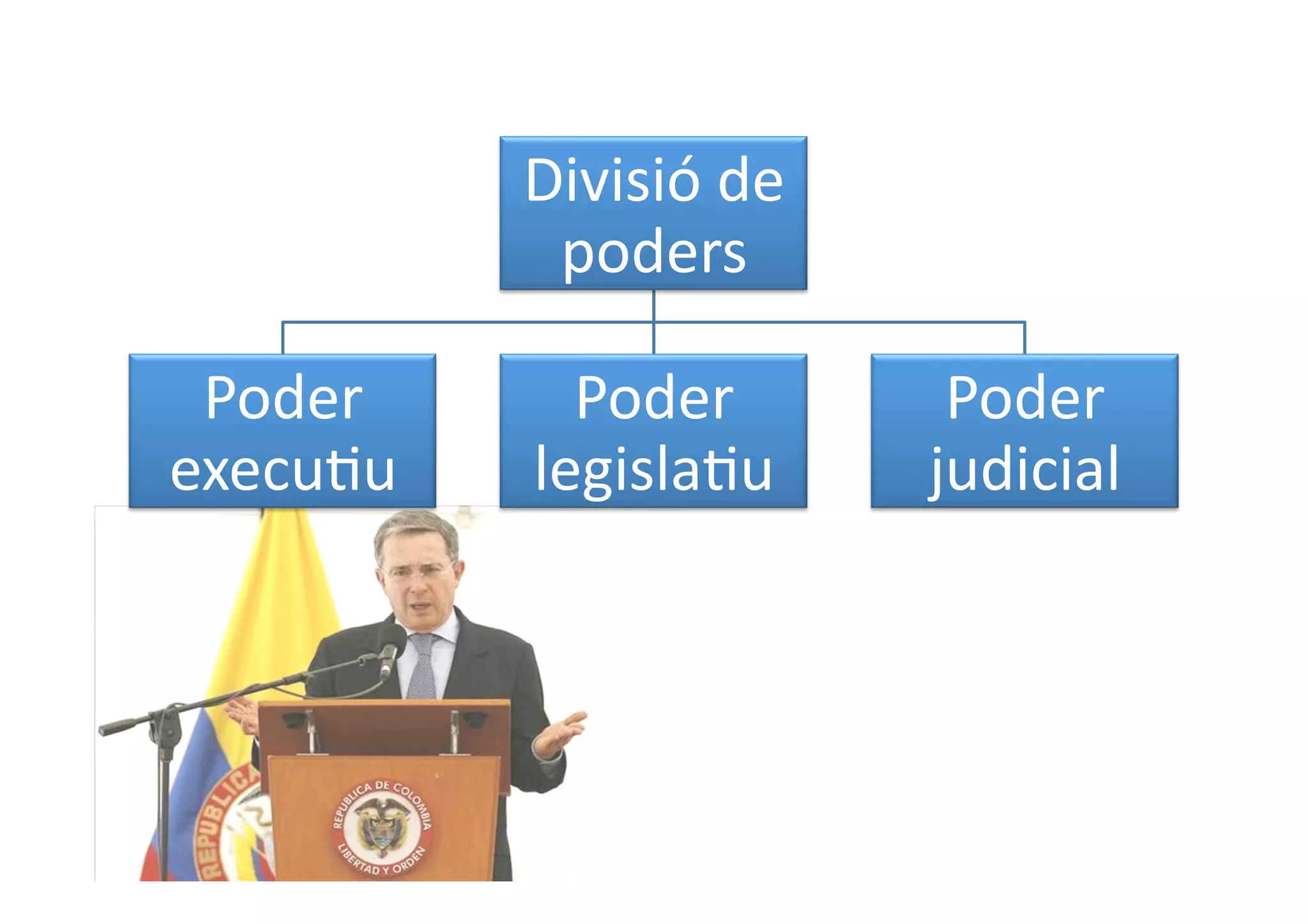 Divisió de poders

Poder executiu

Poder legislatiu

Poder judicial

REPUBLICA

REPUBLICA DE COLOMBIA
LIBERTAD Y ORDEN